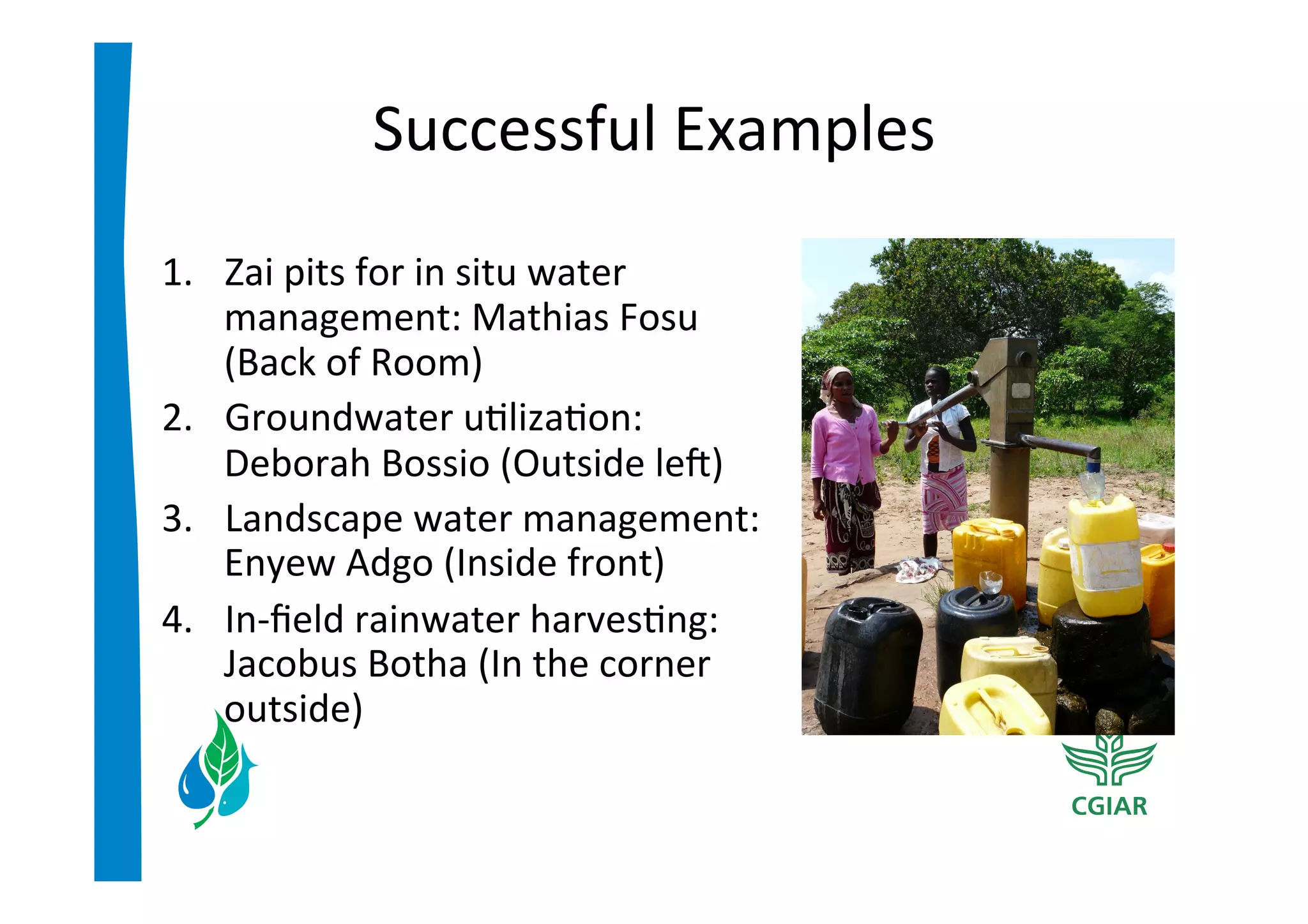 Successful Examples

1. Zai pits for in situ water management: Mathias Fosu (Back of Room)
2. Groundwater utilization: Deborah Bossio (Outside left)
3. Landscape water management: Enyew Adgo (Inside front)
4. In-field rainwater harvesting: Jacobus Botha (In the corner outside)

CGIAR